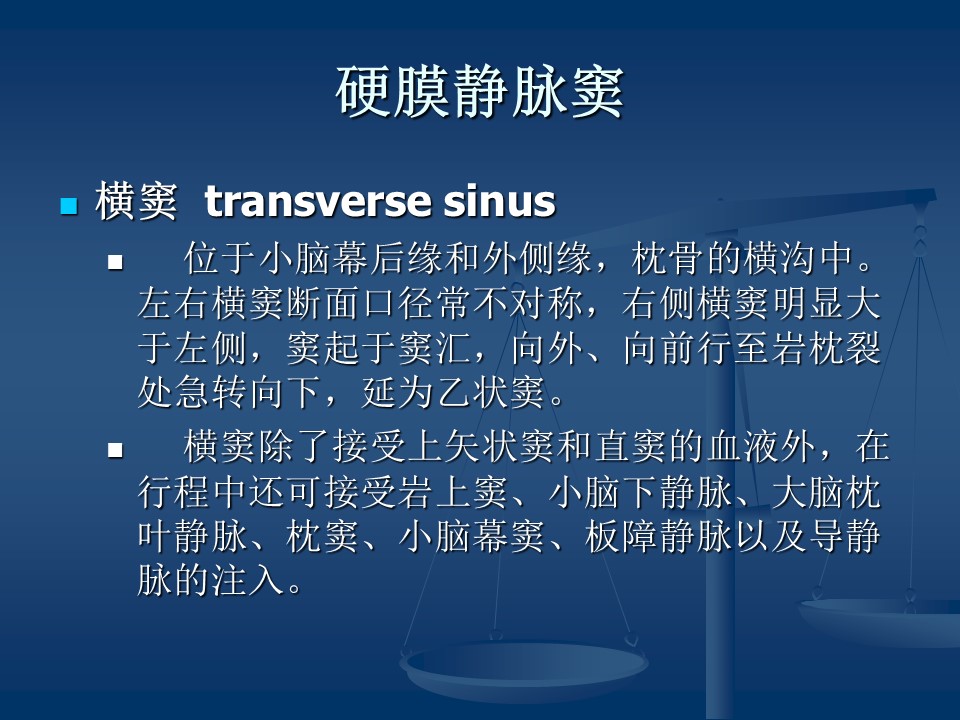 硬膜静脉窦

横窦 transverse sinus

位于小脑幕后缘和外侧缘，枕骨的横沟中。左右横窦断面口径常不对称，右侧横窦明显大于左侧，窦起于窦汇，向外、向前行至岩枕裂处急转向下，延为乙状窦。

横窦除了接受上矢状窦和直窦的血液外，在行程中还可接受岩上窦、小脑下静脉、大脑枕叶静脉、枕窦、小脑幕窦、板障静脉以及导静脉的注入。